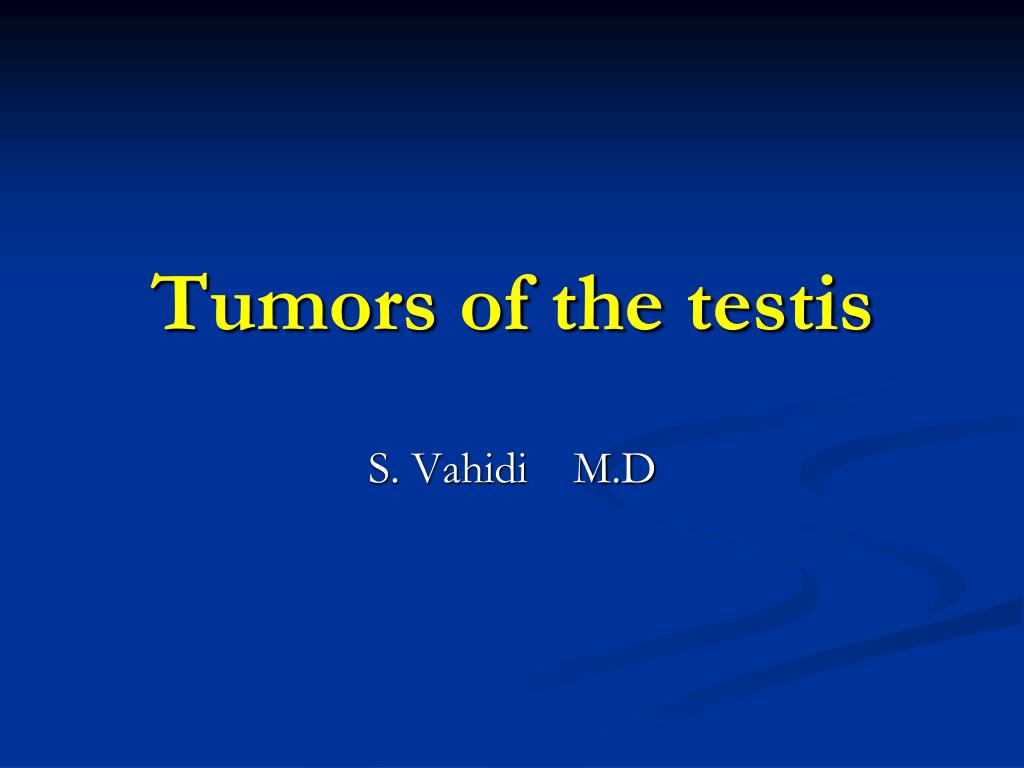 Tumors of the testis

S. Vahidi M.D